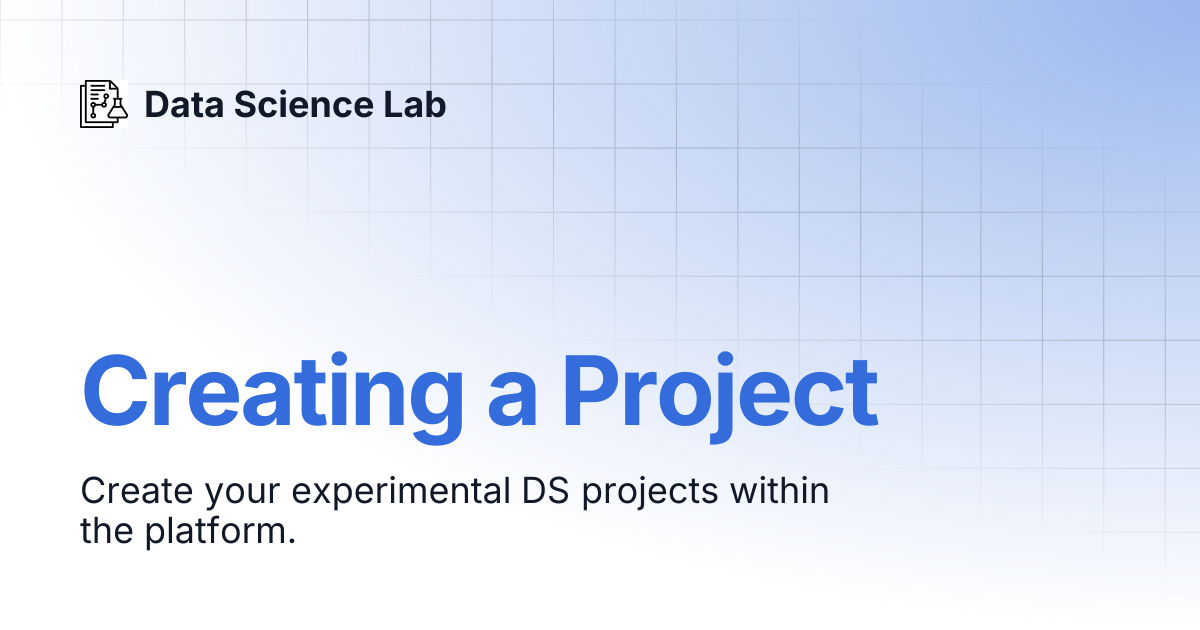 Data Science Lab

Creating a Project

Create your experimental DS projects within the platform.